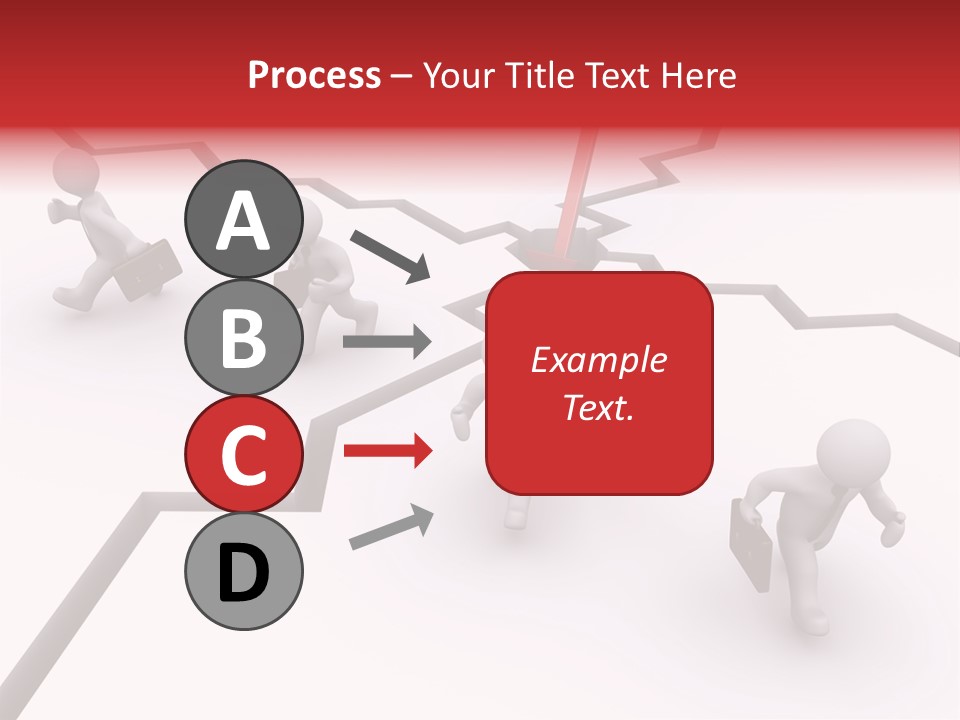 Process – Your Title Text Here

A

B

C

D

Example Text.